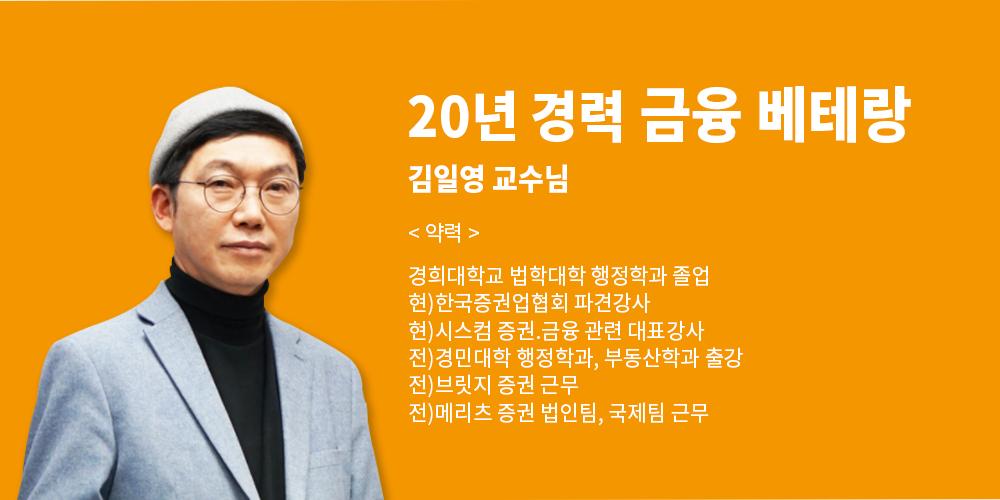 20년 경력 금융 베테랑

김일영 교수님

< 약력 >

경희대학교 법학대학 행정학과 졸업
현)한국증권업협회 파견강사
현)시스컴 증권.금융 관련 대표강사
전)경민대학 행정학과, 부동산학과 출강
전)브릿지 증권 근무
전)메리츠 증권 법인팀, 국제팀 근무